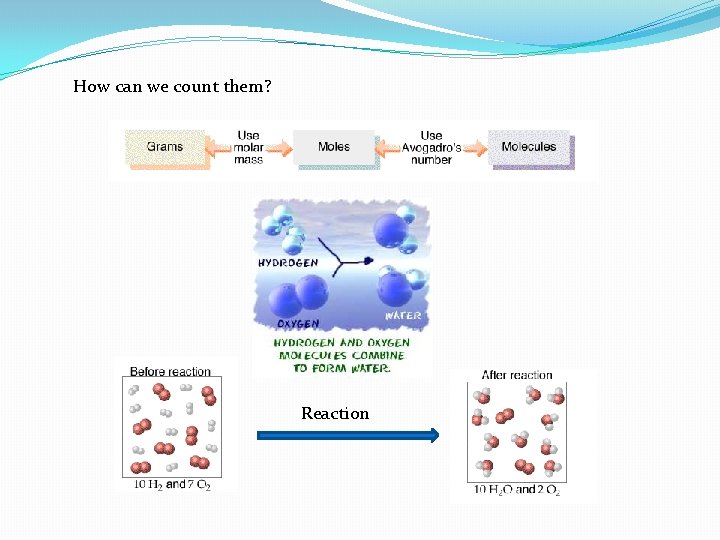 How can we count them?

Grams

Use molar mass

Moles

Use Avogadro's number

Molecules

HYDROGEN

OXYGEN

WATER

HYDROGEN AND OXYGEN MOLECULES COMBINE TO FORM WATER.

Before reaction

10 $H_2$ and 7 $O_2$

Reaction

After reaction

10 $H_2O$ and 2 $O_2$